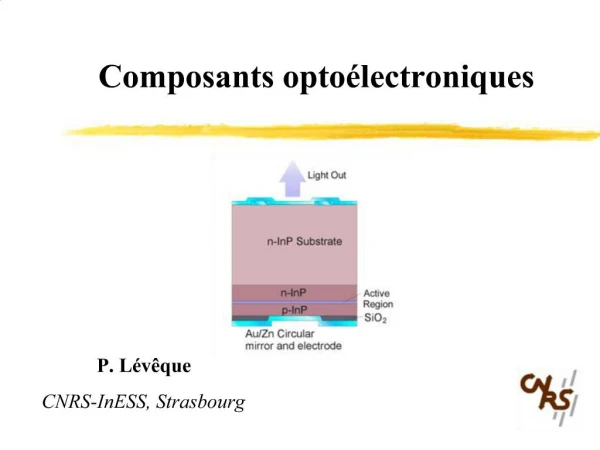 Composants optoélectroniques

Light Out

n-InP Substrate

n-InP

p-InP

Active Region

$SiO_2$

Au/Zn Circular mirror and electrode

P. Lévêque

CNRS-InESS, Strasbourg

CNRS